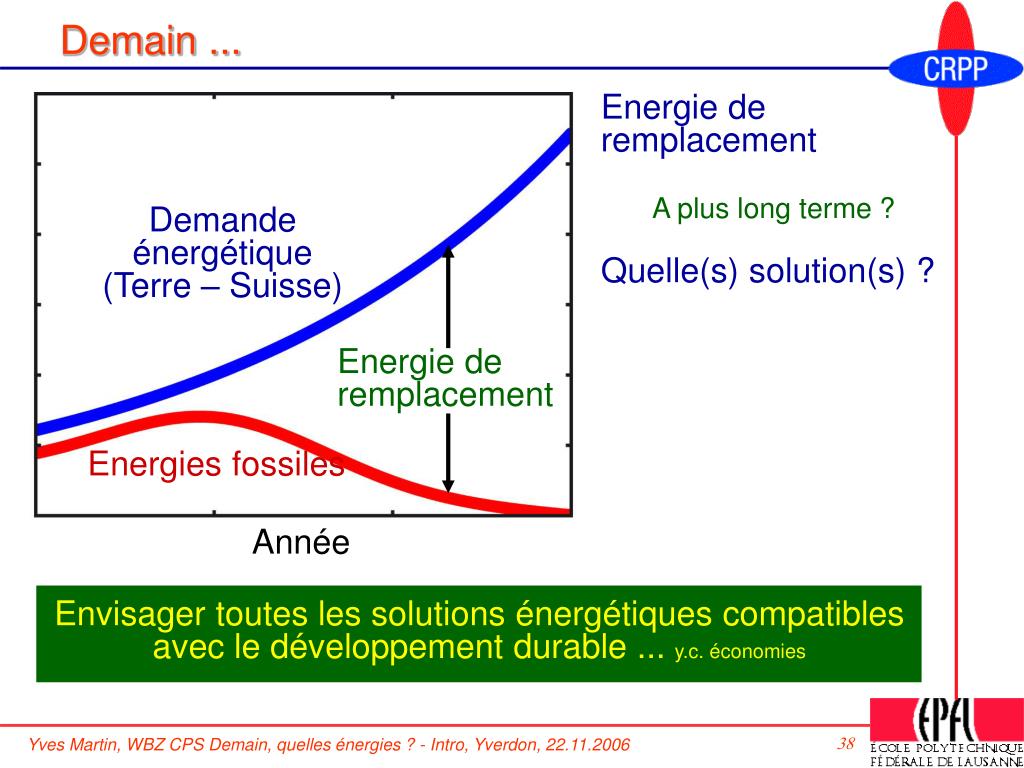 Demain ...

CRPP

Demande énergétique (Terre – Suisse)

Energie de remplacement

Energies fossiles

Année

Energie de remplacement

A plus long terme ?

Quelle(s) solution(s) ?

Envisager toutes les solutions énergétiques compatibles avec le développement durable ... y.c. économies

Yves Martin, WBZ CPS Demain, quelles énergies ? - Intro, Yverdon, 22.11.2006

38

EPFL
ÉCOLE POLYTECHNIQUE FÉDÉRALE DE LAUSANNE